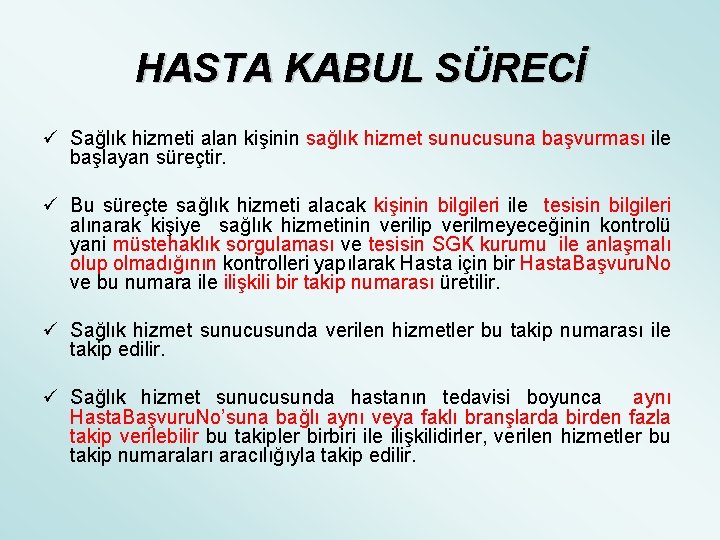 HASTA KABUL SÜRECİ

✓ Sağlık hizmeti alan kişinin sağlık hizmet sunucusuna başvurması ile başlayan süreçtir.

✓ Bu süreçte sağlık hizmeti alacak kişinin bilgileri ile tesisin bilgileri alınarak kişiye sağlık hizmetinin verilip verilmeyeceğinin kontrolü yani müstehaklık sorgulaması ve tesisin SGK kurumu ile anlaşmalı olup olmadığının kontrolleri yapılarak Hasta için bir HastaBaşvuruNo ve bu numara ile ilişkili bir takip numarası üretilir.

✓ Sağlık hizmet sunucusunda verilen hizmetler bu takip numarası ile takip edilir.

✓ Sağlık hizmet sunucusunda hastanın tedavisi boyunca aynı HastaBaşvuruNo'suna bağlı aynı veya faklı branşlarda birden fazla takip verilebilir bu takipler birbiri ile ilişkilidirler, verilen hizmetler bu takip numaraları aracılığıyla takip edilir.